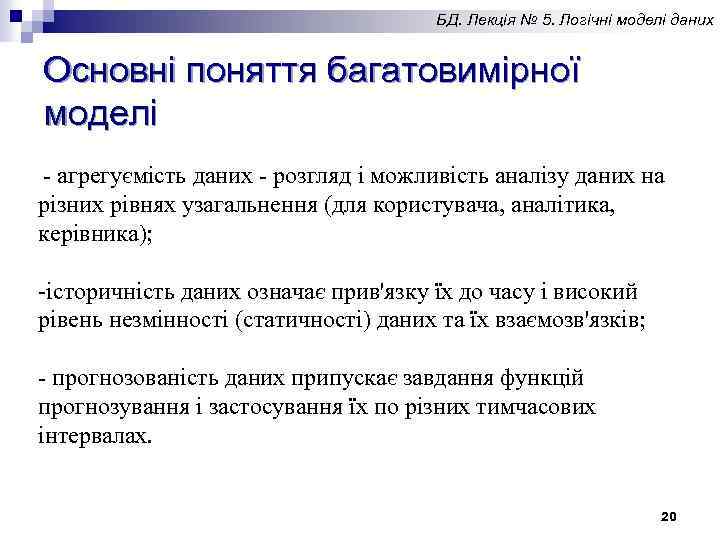 БД. Лекція № 5. Логічні моделі даних

Основні поняття багатовимірної моделі

- агрегуємість даних - розгляд і можливість аналізу даних на різних рівнях узагальнення (для користувача, аналітика, керівника);

-історичність даних означає прив'язку їх до часу і високий рівень незмінності (статичності) даних та їх взаємозв'язків;

- прогнозованість даних припускає завдання функцій прогнозування і застосування їх по різних тимчасових інтервалах.

20